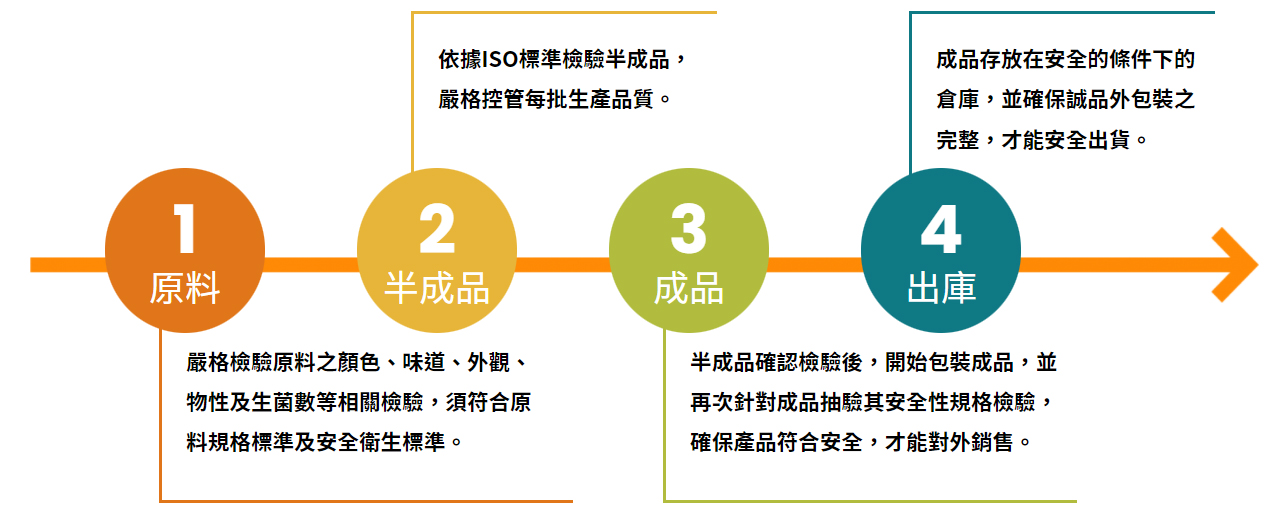 依據ISO標準檢驗半成品，嚴格控管每批生產品質。

成品存放在安全的條件下的倉庫，並確保誠品外包裝之完整，才能安全出貨。

1
原料

2
半成品

3
成品

4
出庫

嚴格檢驗原料之顏色、味道、外觀、物性及生菌數等相關檢驗，須符合原料規格標準及安全衛生標準。

半成品確認檢驗後，開始包裝成品，並再次針對成品抽驗其安全性規格檢驗，確保產品符合安全，才能對外銷售。